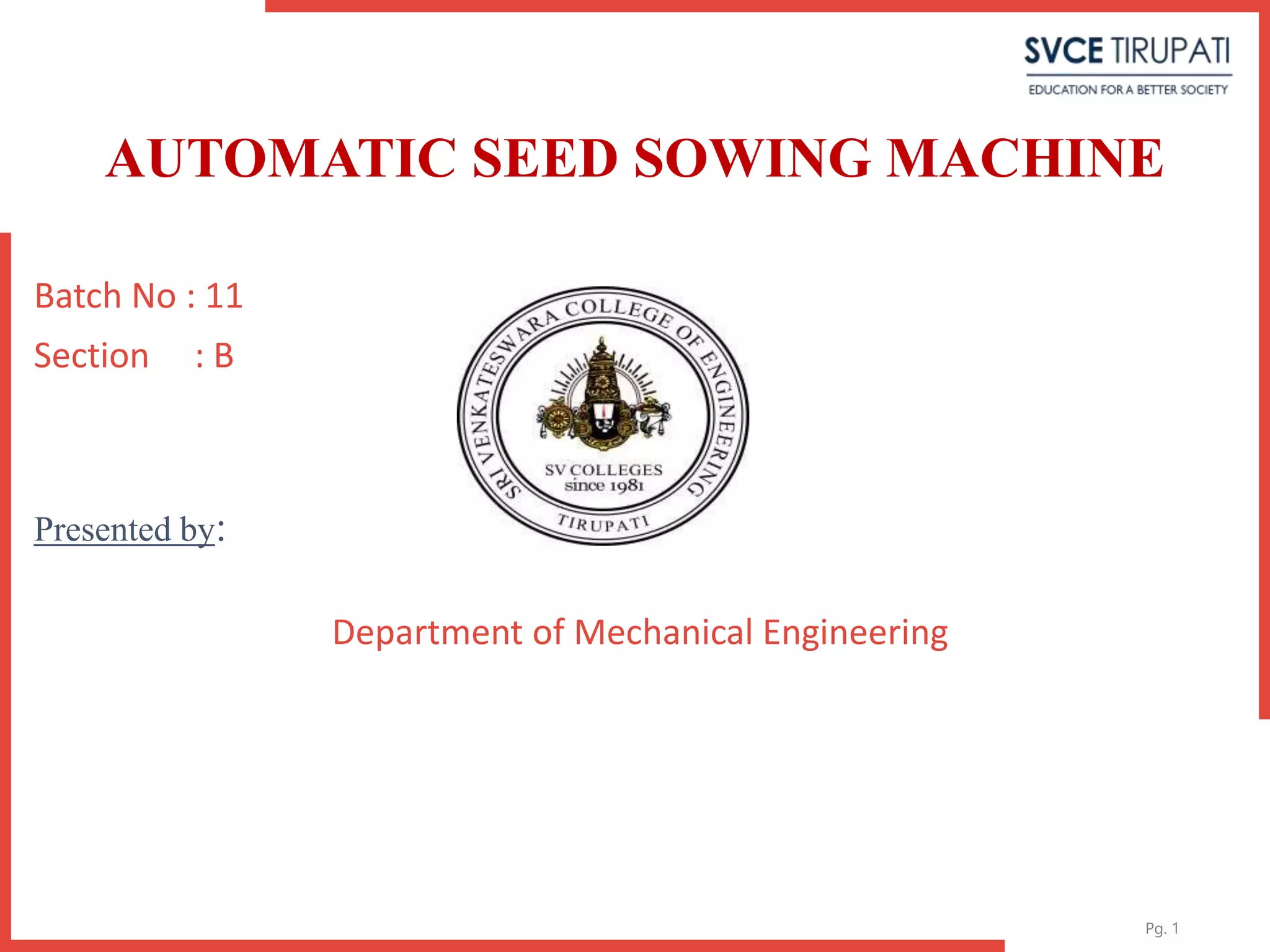 SVCE TIRUPATI
EDUCATION FOR A BETTER SOCIETY

AUTOMATIC SEED SOWING MACHINE

Batch No : 11
Section : B

SRI VENKATESWARA COLLEGE OF ENGINEERING
SV COLLEGES
since 1981
TIRUPATI

Presented by:

Department of Mechanical Engineering

Pg. 1